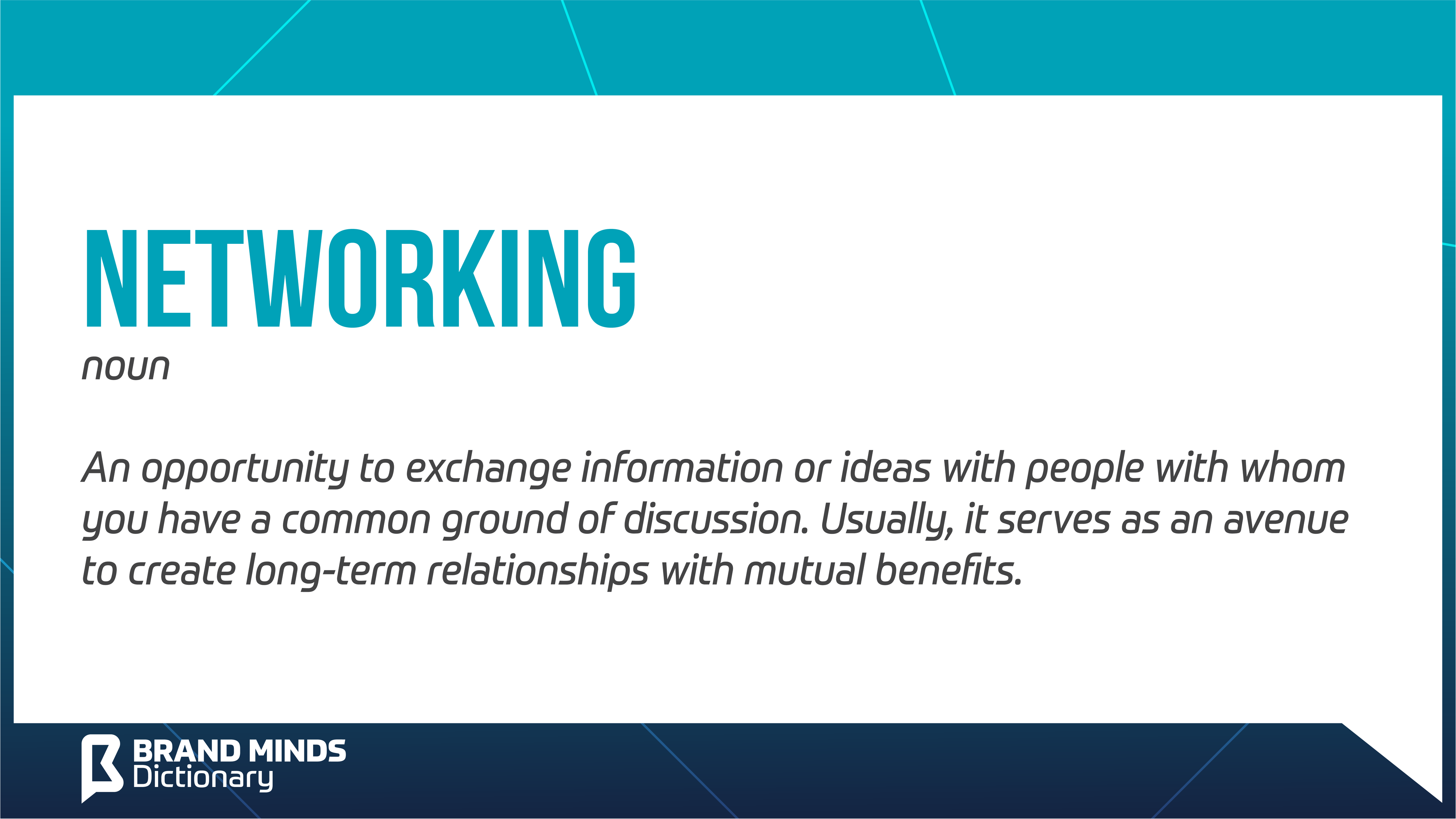 NETWORKING
noun

An opportunity to exchange information or ideas with people with whom you have a common ground of discussion. Usually, it serves as an avenue to create long-term relationships with mutual benefits.

BRAND MINDS
Dictionary